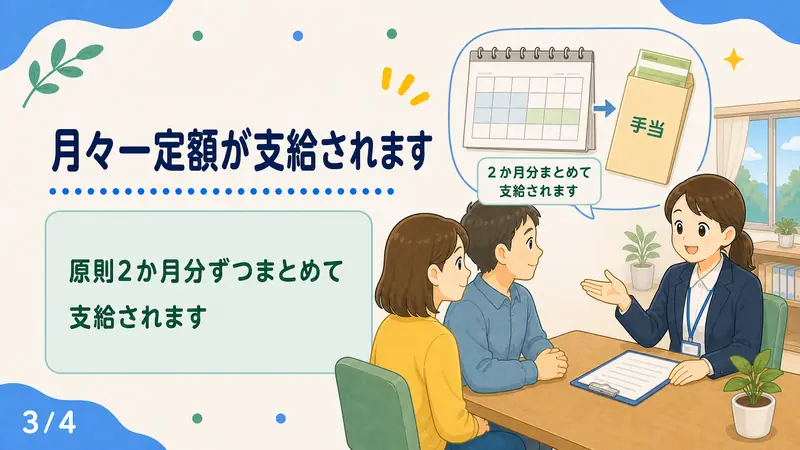 月々一定額が支給されます

原則2か月分ずつまとめて支給されます

手当

2か月分まとめて支給されます

3/4